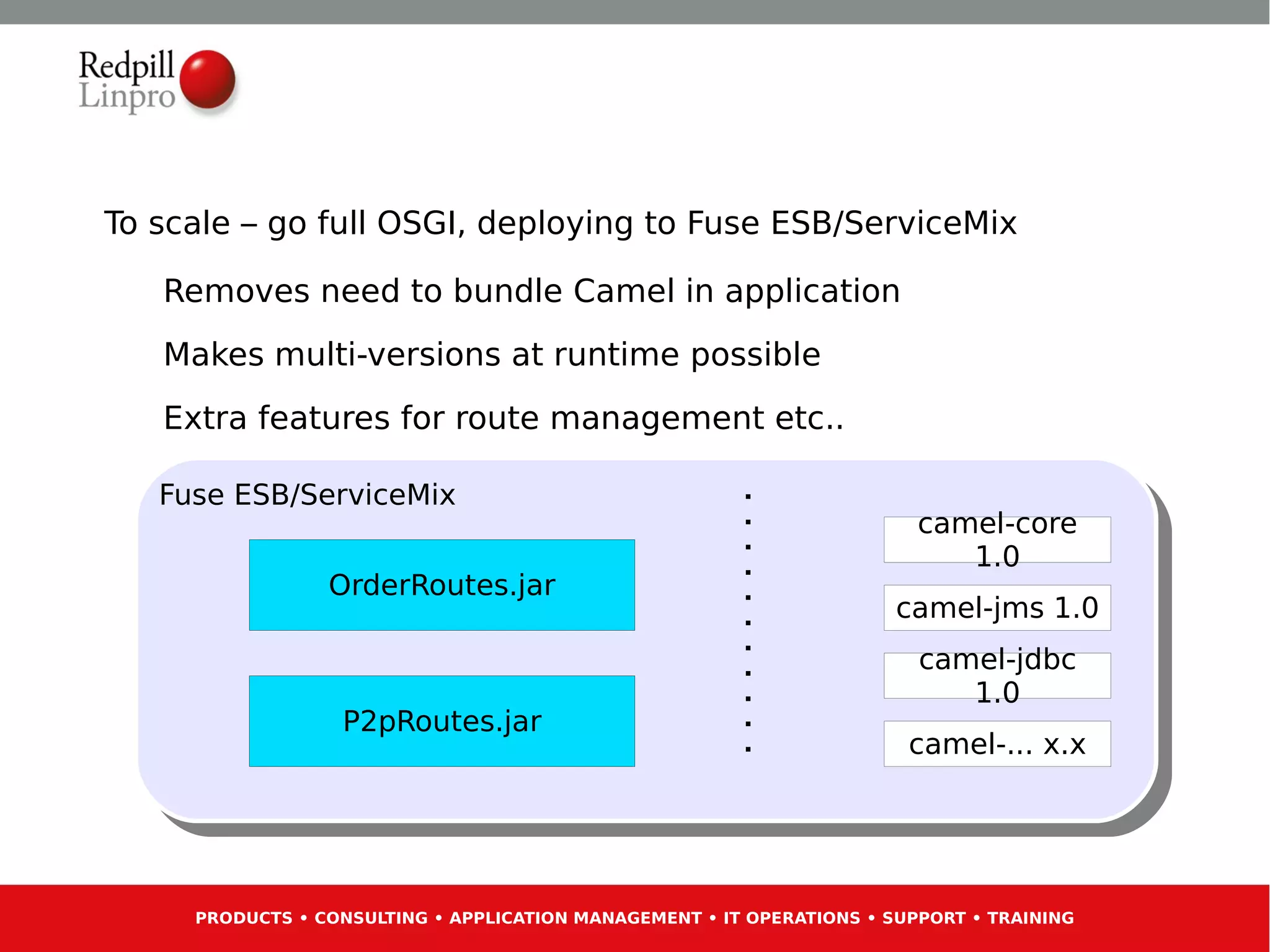 Redpill Linpro

To scale – go full OSGI, deploying to Fuse ESB/ServiceMix

Removes need to bundle Camel in application

Makes multi-versions at runtime possible

Extra features for route management etc..

Fuse ESB/ServiceMix

OrderRoutes.jar

P2pRoutes.jar

camel-core 1.0

camel-jms 1.0

camel-jdbc 1.0

camel-... x.x

PRODUCTS • CONSULTING • APPLICATION MANAGEMENT • IT OPERATIONS • SUPPORT • TRAINING